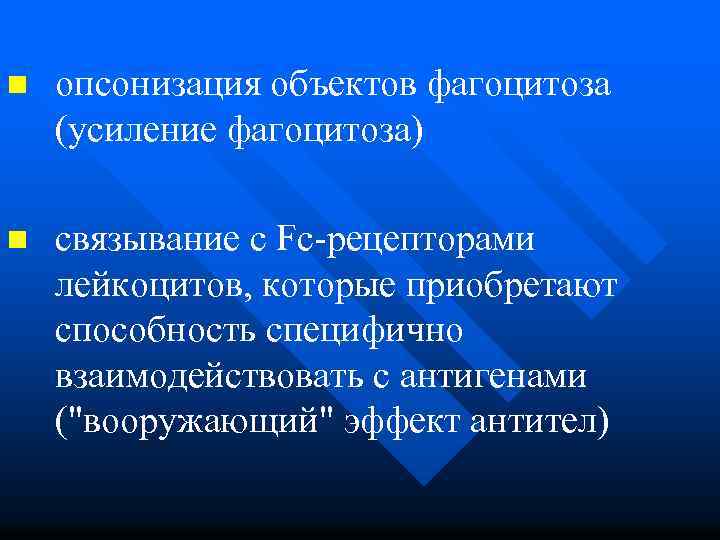 ■ опсонизация объектов фагоцитоза (усиление фагоцитоза)

■ связывание с Fc-рецепторами лейкоцитов, которые приобретают способность специфично взаимодействовать с антигенами ("вооружающий" эффект антител)